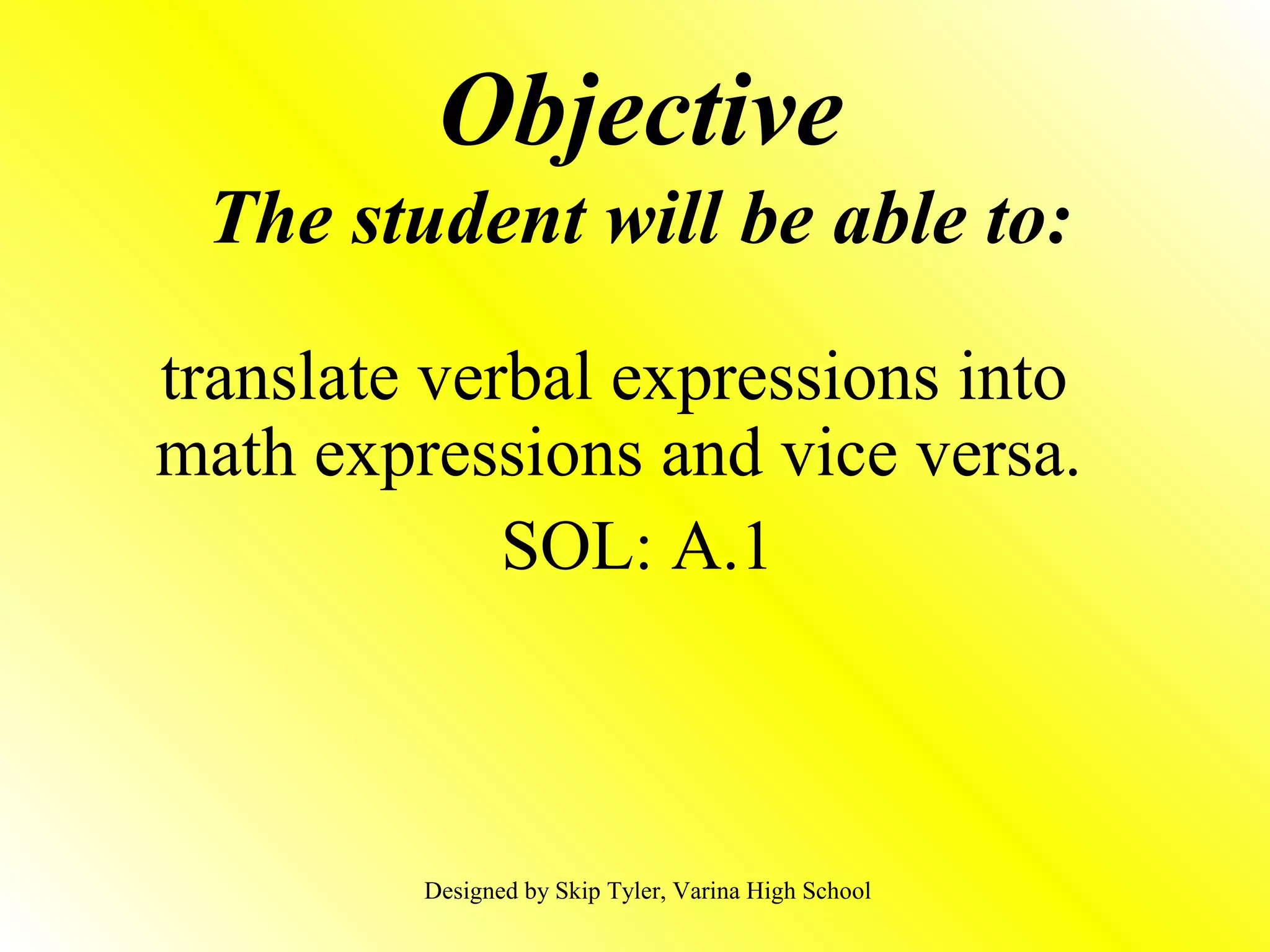 Objective
The student will be able to:

translate verbal expressions into math expressions and vice versa.

SOL: A.1

Designed by Skip Tyler, Varina High School